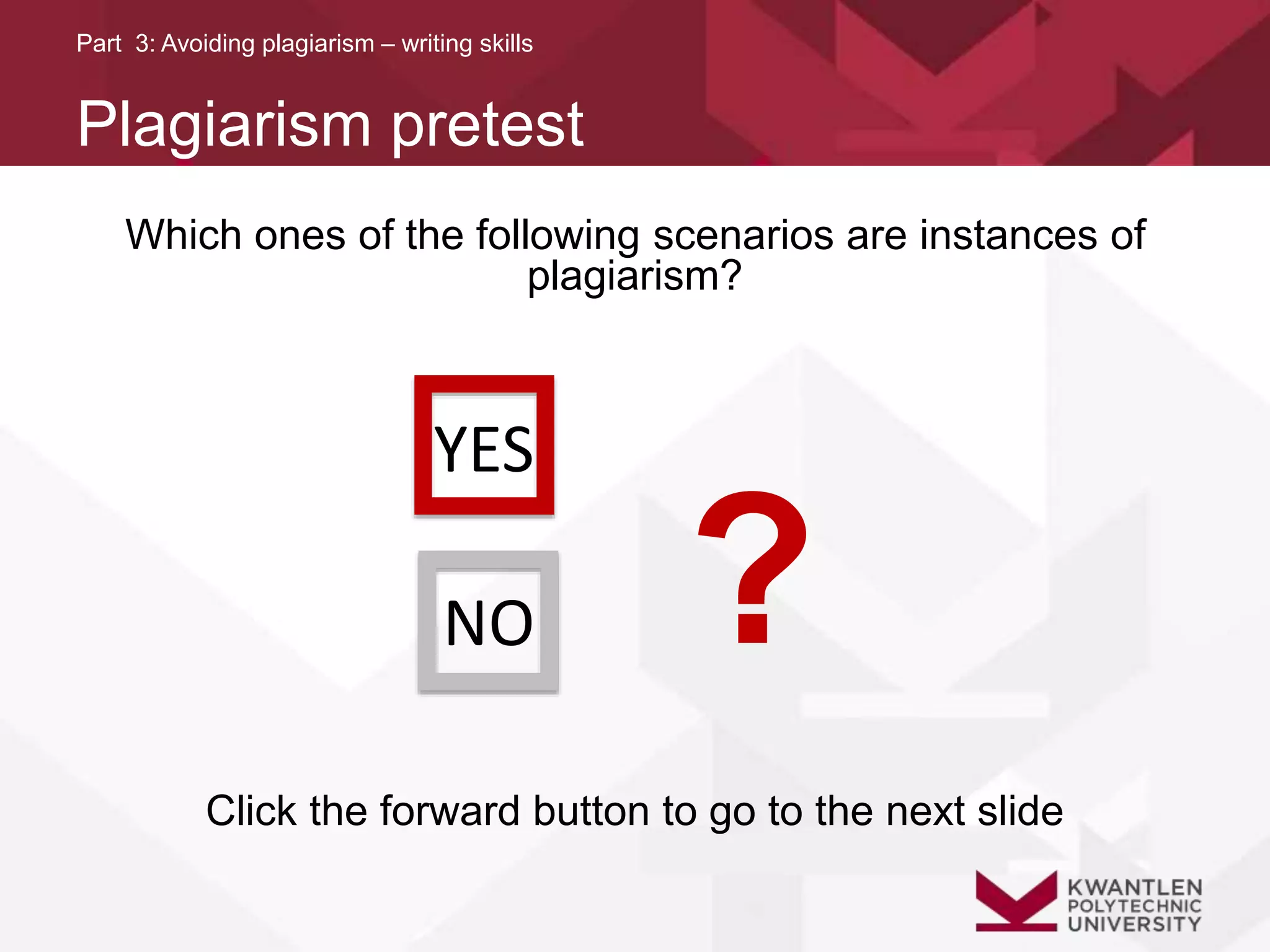 Part 3: Avoiding plagiarism – writing skills

Plagiarism pretest

Which ones of the following scenarios are instances of plagiarism?

YES

NO

?

Click the forward button to go to the next slide

KWANTLEN
POLYTECHNIC
UNIVERSITY